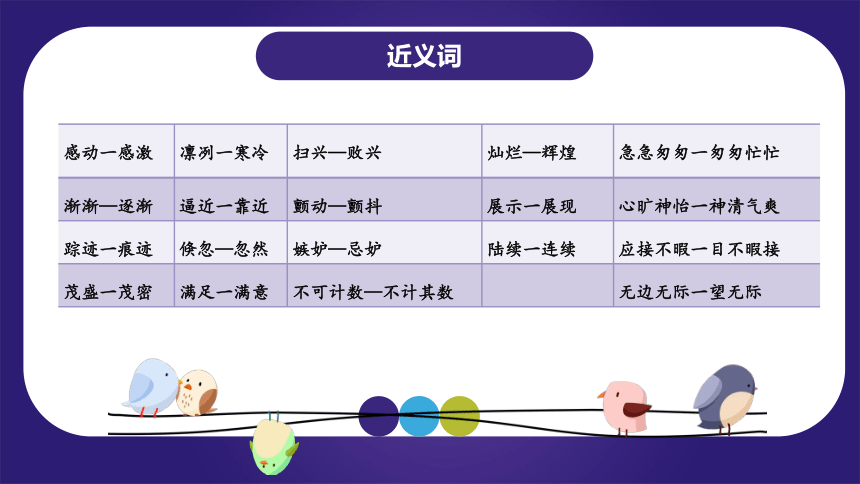 近义词

| 感动一感激 | 凛冽一寒冷 | 扫兴—败兴 | 灿烂—辉煌 | 急急匆匆一匆匆忙忙 |
|---|---|---|---|---|
| 渐渐—逐渐 | 逼近一靠近 | 颤动—颤抖 | 展示一展现 | 心旷神怡一神清气爽 |
| 踪迹一痕迹 | 倏忽—忽然 | 嫉妒—忌妒 | 陆续一连续 | 应接不暇一目不暇接 |
| 茂盛一茂密 | 满足一满意 | 不可计数—不计其数 | | 无边无际一望无际 |